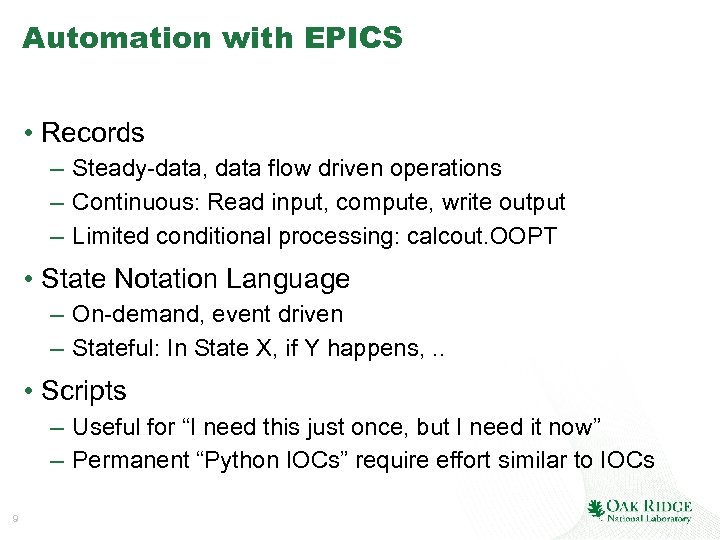 Automation with EPICS

• Records
– Steady-data, data flow driven operations
– Continuous: Read input, compute, write output
– Limited conditional processing: calcout.OOPT

• State Notation Language
– On-demand, event driven
– Stateful: In State X, if Y happens, ..

• Scripts
– Useful for “I need this just once, but I need it now”
– Permanent “Python IOCs” require effort similar to IOCs

9

OAK RIDGE
National Laboratory